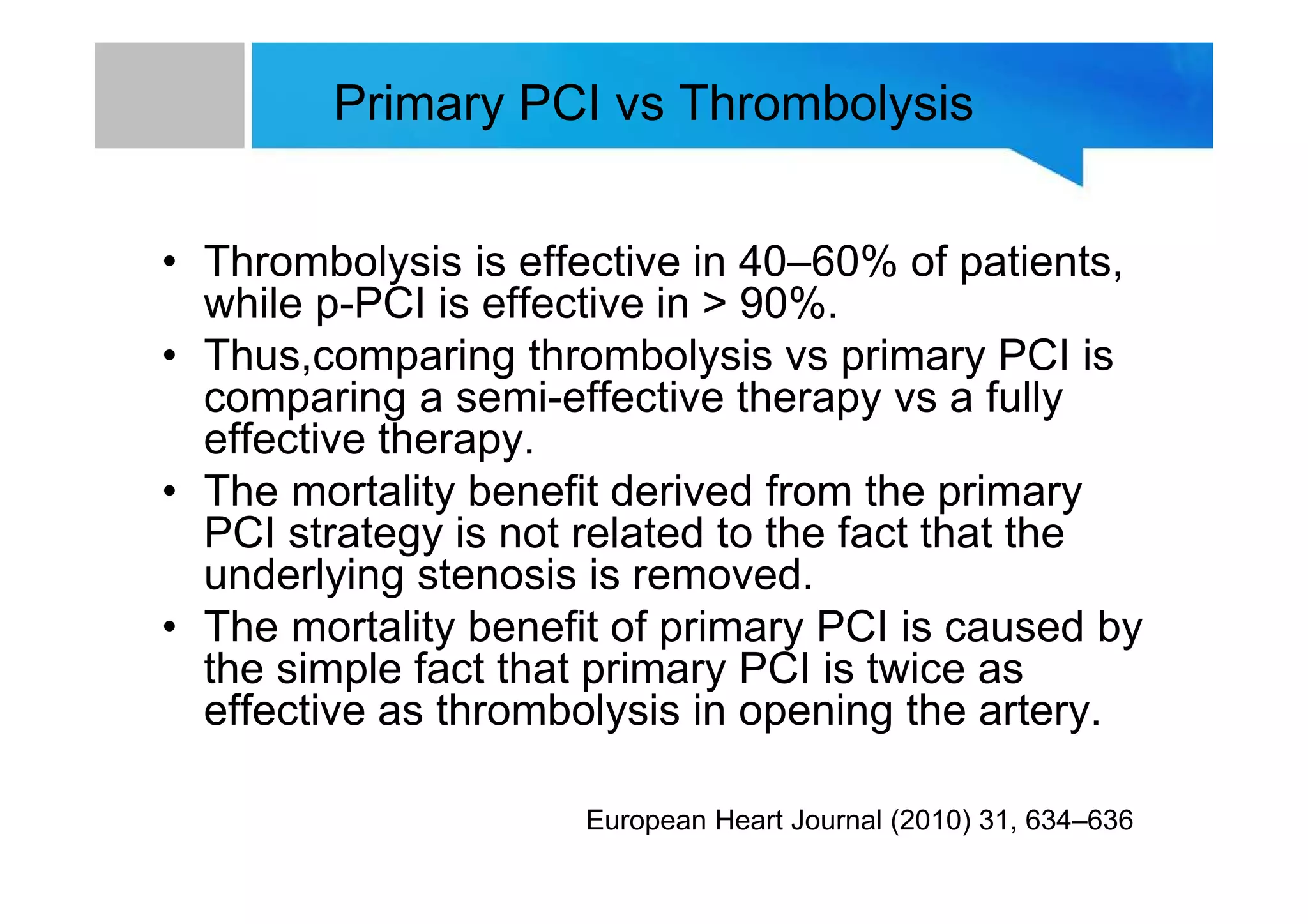 Primary PCI vs Thrombolysis

• Thrombolysis is effective in 40–60% of patients, while p-PCI is effective in > 90%.
• Thus,comparing thrombolysis vs primary PCI is comparing a semi-effective therapy vs a fully effective therapy.
• The mortality benefit derived from the primary PCI strategy is not related to the fact that the underlying stenosis is removed.
• The mortality benefit of primary PCI is caused by the simple fact that primary PCI is twice as effective as thrombolysis in opening the artery.

European Heart Journal (2010) 31, 634–636